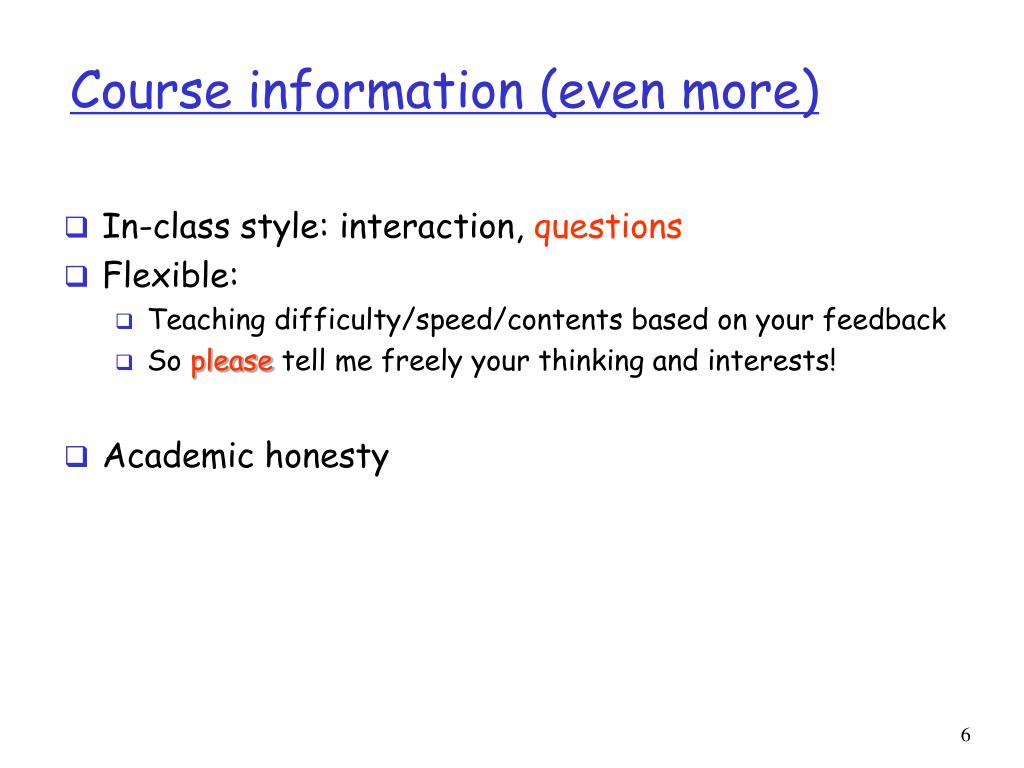 Course information (even more)

In-class style: interaction, questions

Flexible:

Teaching difficulty/speed/contents based on your feedback

So please tell me freely your thinking and interests!

Academic honesty

6